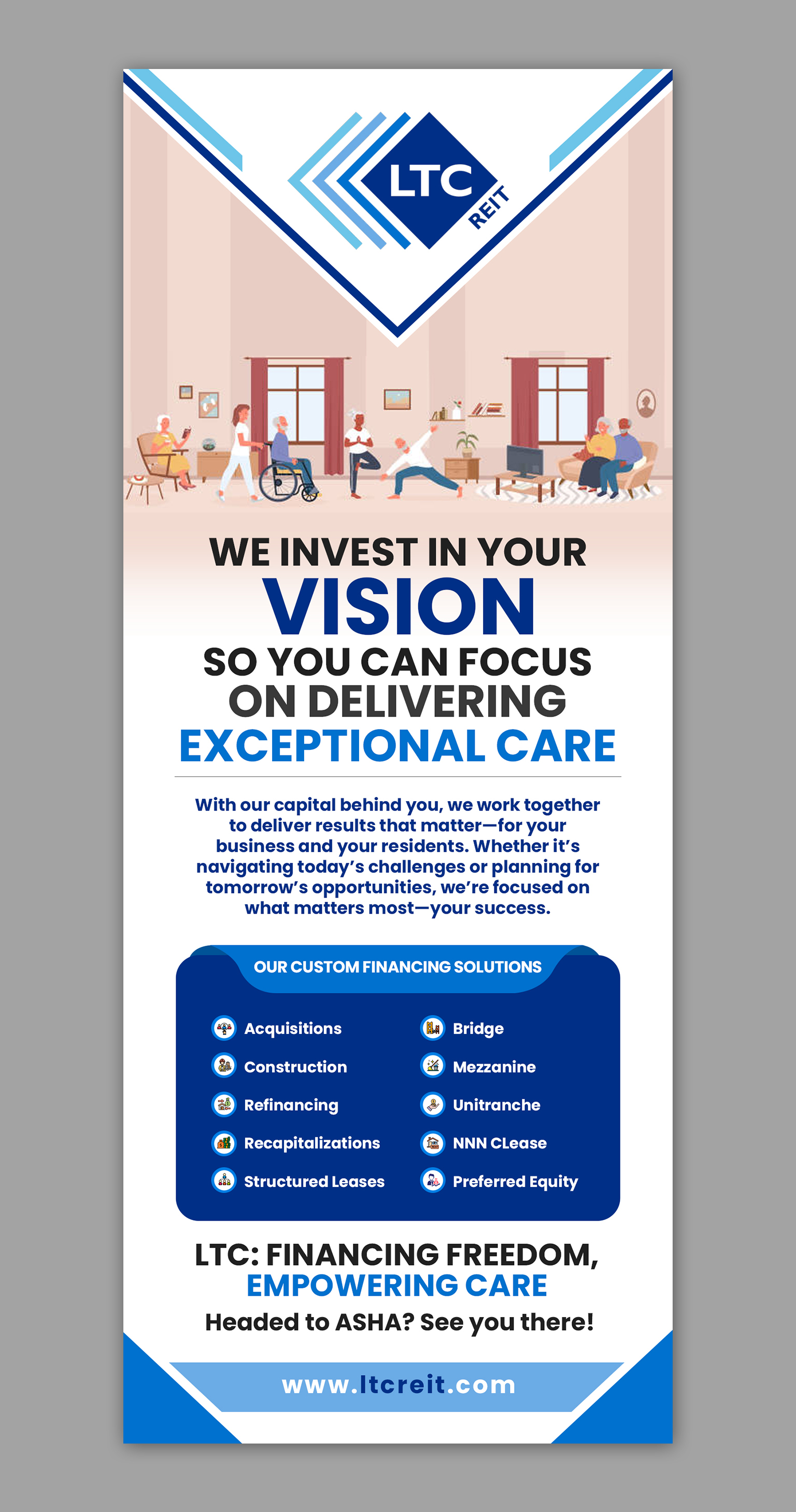 LTC REIT

WE INVEST IN YOUR VISION SO YOU CAN FOCUS ON DELIVERING EXCEPTIONAL CARE

With our capital behind you, we work together to deliver results that matter—for your business and your residents. Whether it's navigating today's challenges or planning for tomorrow's opportunities, we're focused on what matters most—your success.

OUR CUSTOM FINANCING SOLUTIONS

Acquisitions
Construction
Refinancing
Recapitalizations
Structured Leases

Bridge
Mezzanine
Unitranche
NNN CLease
Preferred Equity

LTC: FINANCING FREEDOM, EMPOWERING CARE

Headed to ASHA? See you there!

www.ltcreit.com